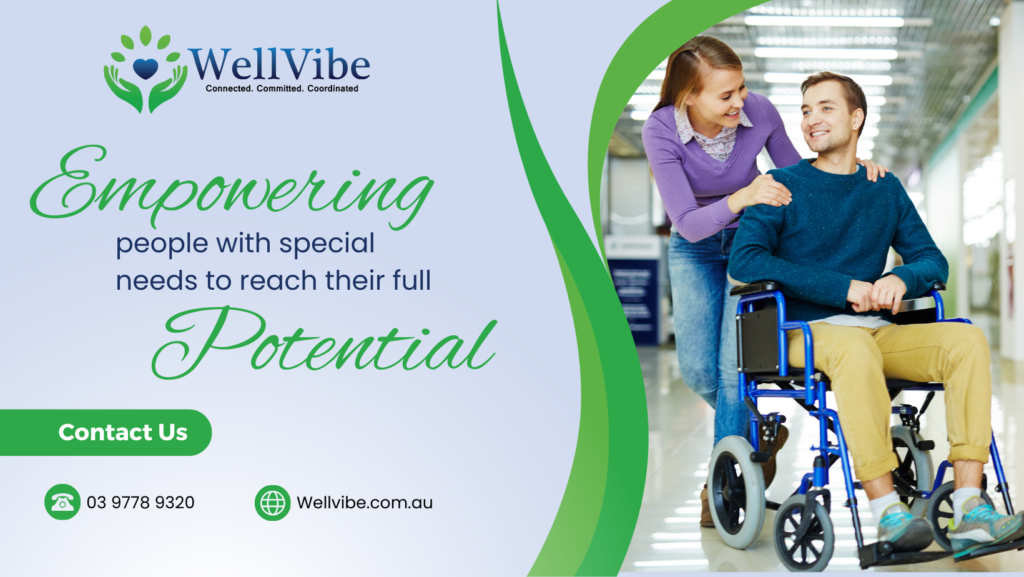 WellVibe
Connected. Committed. Coordinated

Empowering
people with special needs to reach their full
Potential

Contact Us

03 9778 9320

Wellvibe.com.au